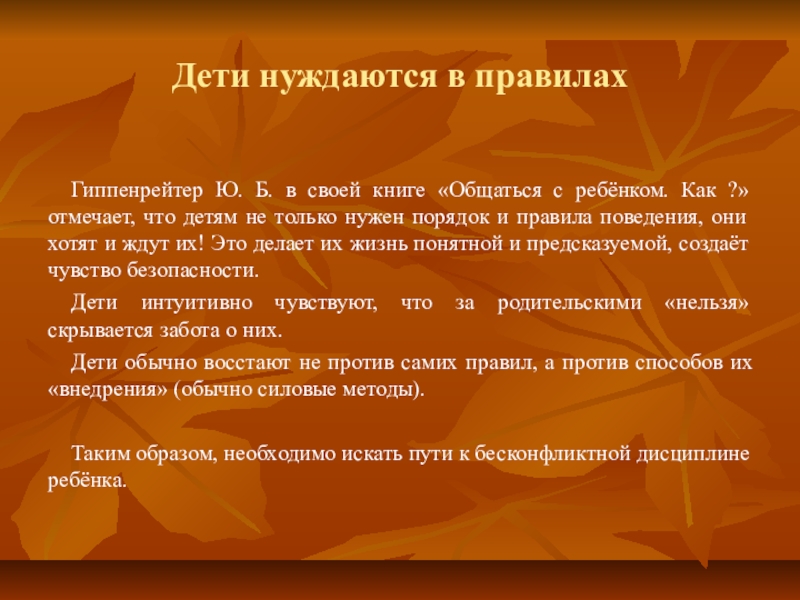 Дети нуждаются в правилах

Гиппенрейтер Ю. Б. в своей книге «Общаться с ребёнком. Как ?» отмечает, что детям не только нужен порядок и правила поведения, они хотят и ждут их! Это делает их жизнь понятной и предсказуемой, создаёт чувство безопасности.

Дети интуитивно чувствуют, что за родительскими «нельзя» скрывается забота о них.

Дети обычно восстают не против самих правил, а против способов их «внедрения» (обычно силовые методы).

Таким образом, необходимо искать пути к бесконфликтной дисциплине ребёнка.